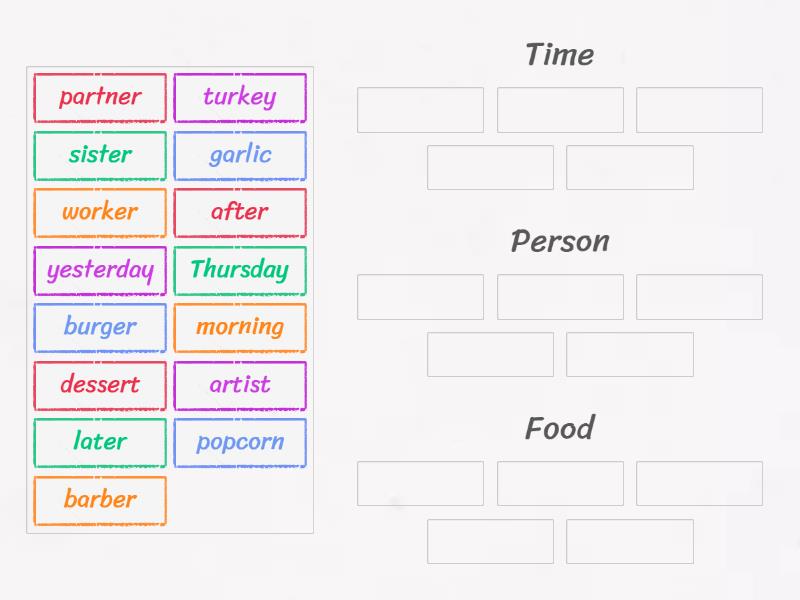 partner
turkey
sister
garlic
worker
after
yesterday
Thursday
burger
morning
dessert
artist
later
popcorn
barber

Time

Person

Food